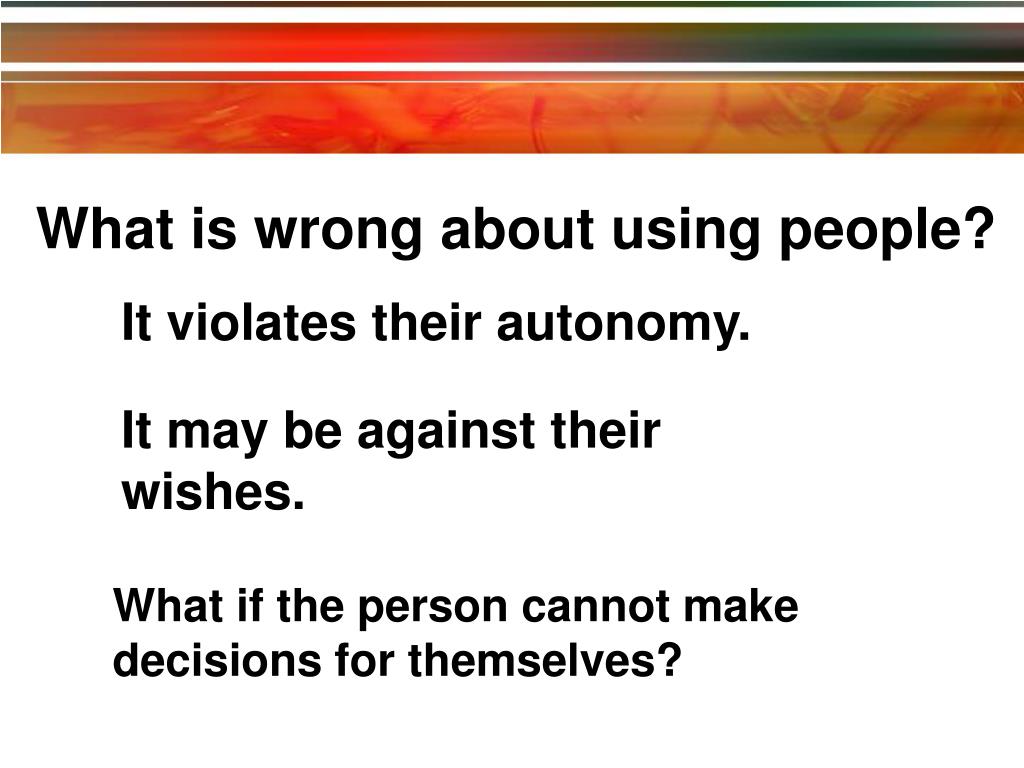 What is wrong about using people?

It violates their autonomy.

It may be against their wishes.

What if the person cannot make decisions for themselves?